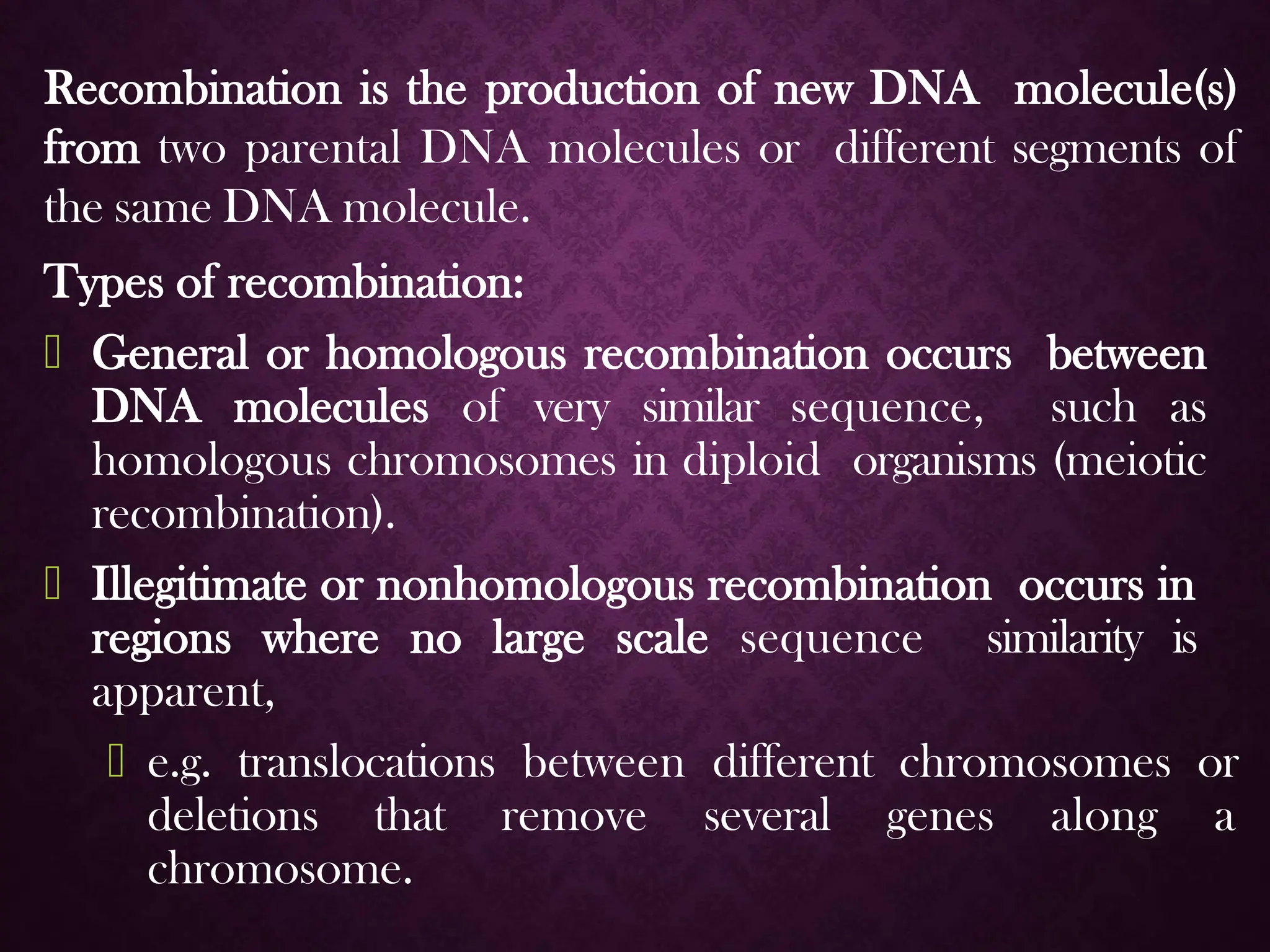 Recombination is the production of new DNA molecule(s) from two parental DNA molecules or different segments of the same DNA molecule.

Types of recombination:

General or homologous recombination occurs between DNA molecules of very similar sequence, such as homologous chromosomes in diploid organisms (meiotic recombination).

Illegitimate or nonhomologous recombination occurs in regions where no large scale sequence similarity is apparent,

e.g. translocations between different chromosomes or deletions that remove several genes along a chromosome.